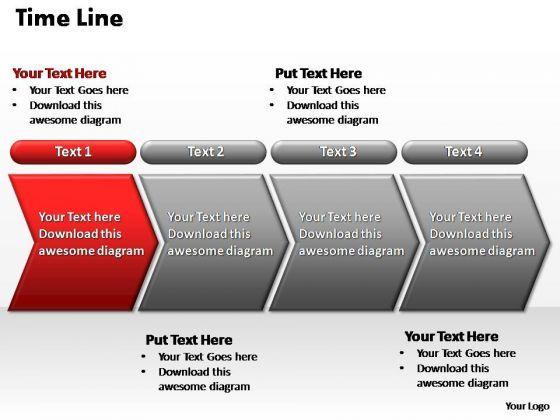 Time Line

Your Text Here
• Your Text Goes here
• Download this awesome diagram

Put Text Here
• Your Text Goes here
• Download this awesome diagram

Text 1
Text 2
Text 3
Text 4

Your Text here Download this awesome diagram

Your Text here Download this awesome diagram

Your Text here Download this awesome diagram

Your Text here Download this awesome diagram

Put Text Here
• Your Text Goes here
• Download this awesome diagram

Your Text Here
• Your Text Goes here
• Download this awesome diagram

Your Logo